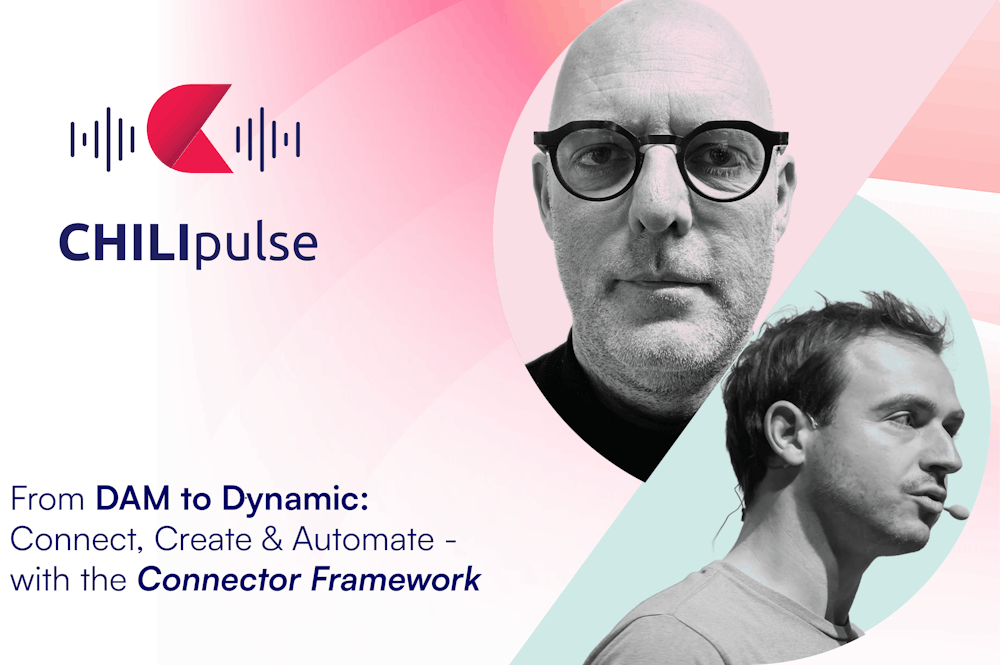 CHILIpulse

From DAM to Dynamic: Connect, Create & Automate - with the Connector Framework